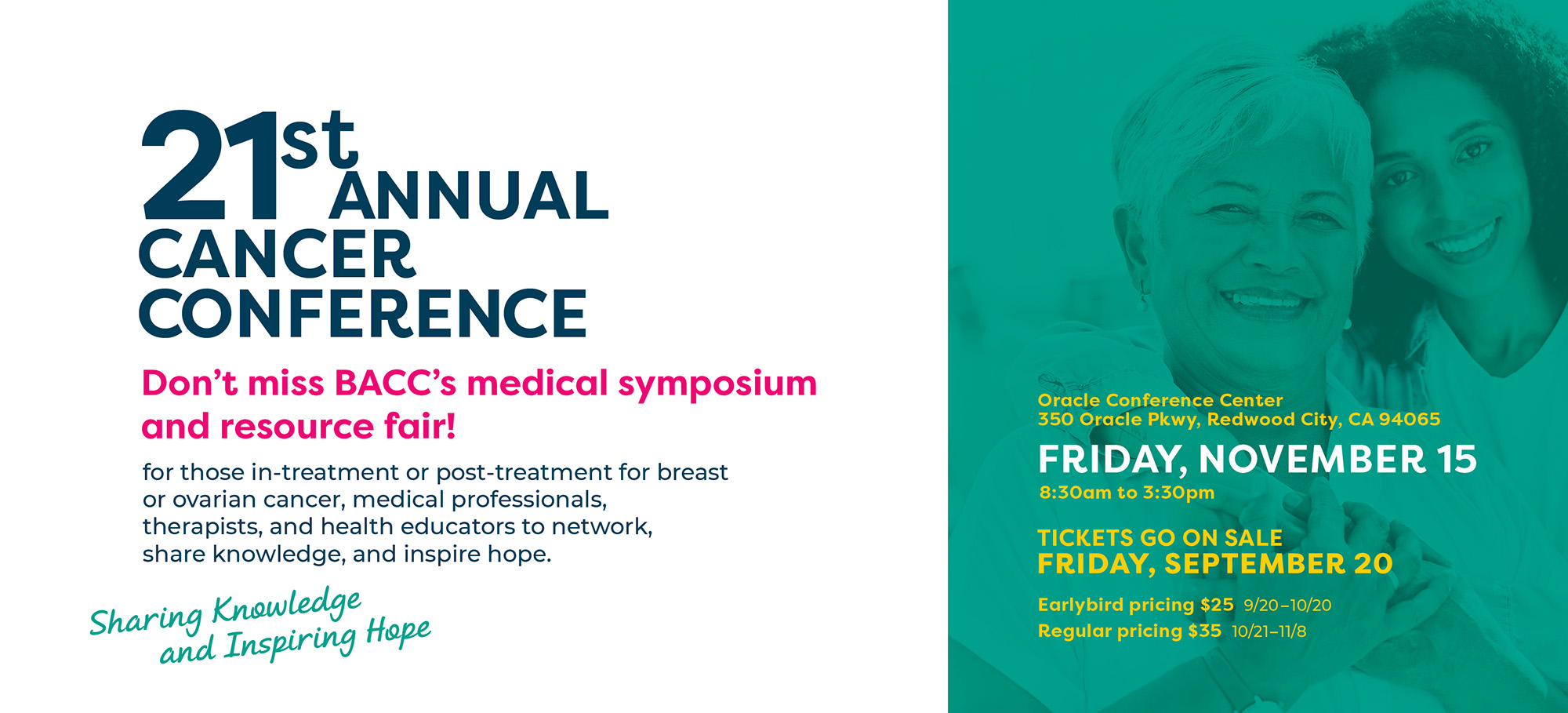 21st ANNUAL CANCER CONFERENCE

Don't miss BACC's medical symposium and resource fair!

for those in-treatment or post-treatment for breast or ovarian cancer, medical professionals, therapists, and health educators to network, share knowledge, and inspire hope.

Sharing Knowledge and Inspiring Hope

Oracle Conference Center
350 Oracle Pkwy, Redwood City, CA 94065

FRIDAY, NOVEMBER 15
8:30am to 3:30pm

TICKETS GO ON SALE
FRIDAY, SEPTEMBER 20

Earlybird pricing $25 9/20–10/20
Regular pricing $35 10/21–11/8